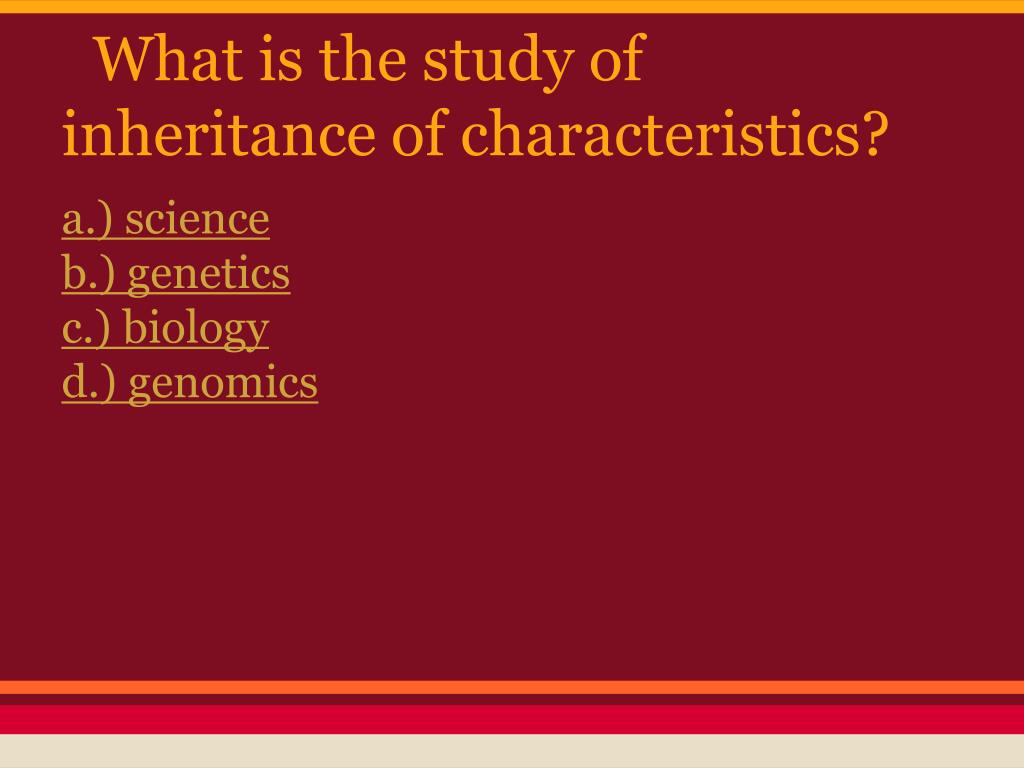 What is the study of inheritance of characteristics?

a.) science
b.) genetics
c.) biology
d.) genomics